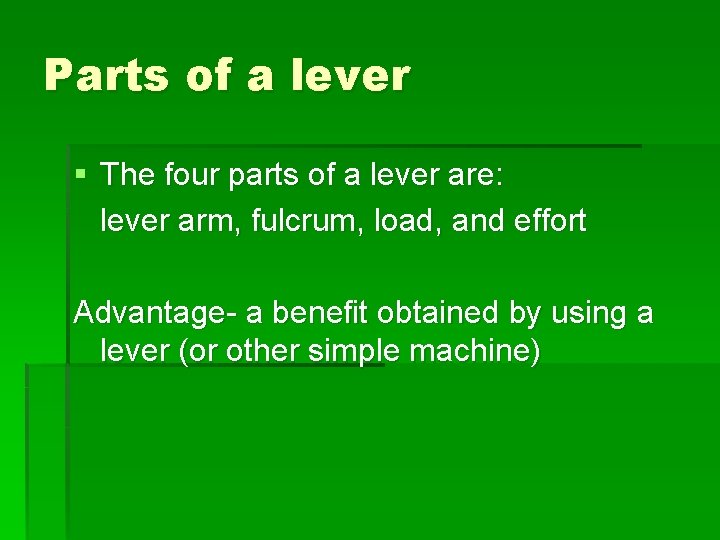 Parts of a lever

▪ The four parts of a lever are:
lever arm, fulcrum, load, and effort

Advantage- a benefit obtained by using a lever (or other simple machine)